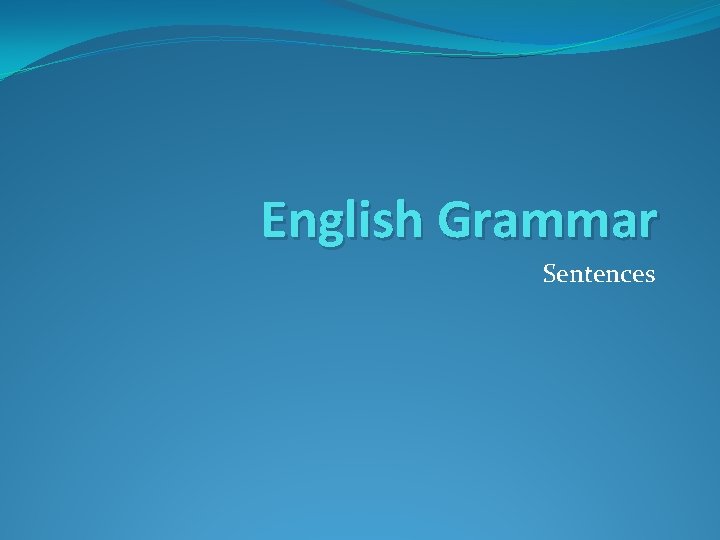 English Grammar

Sentences